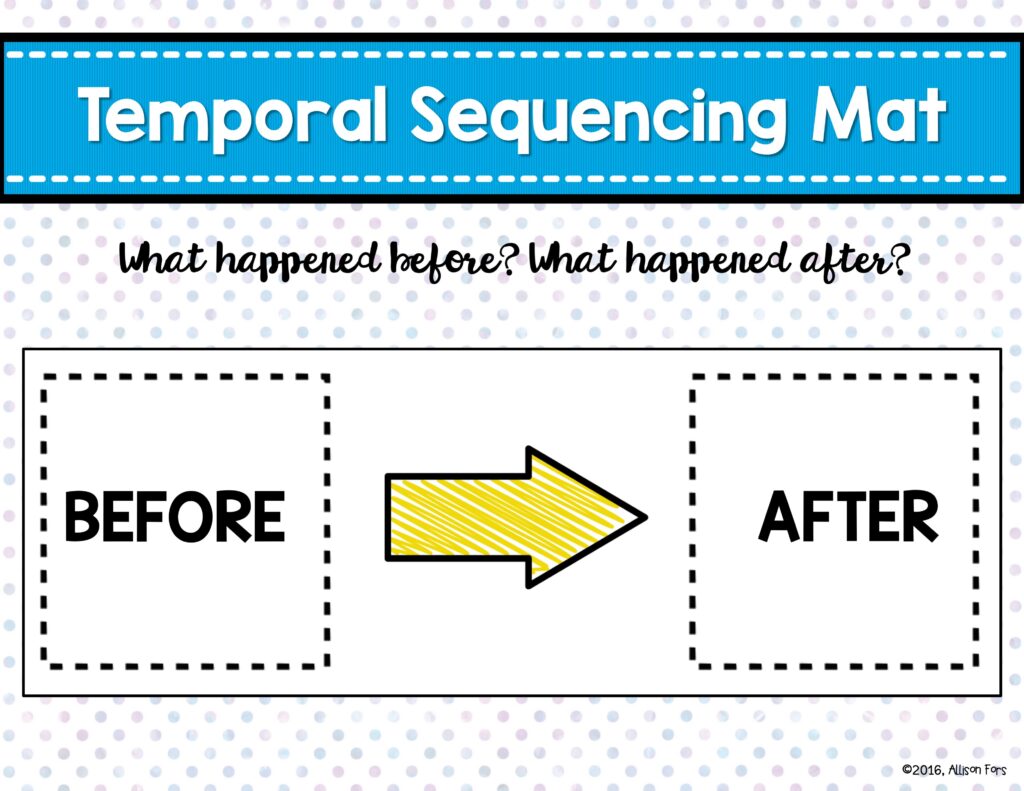 Temporal Sequencing Mat

What happened before? What happened after?

BEFORE

AFTER

©2016, Allison Fors